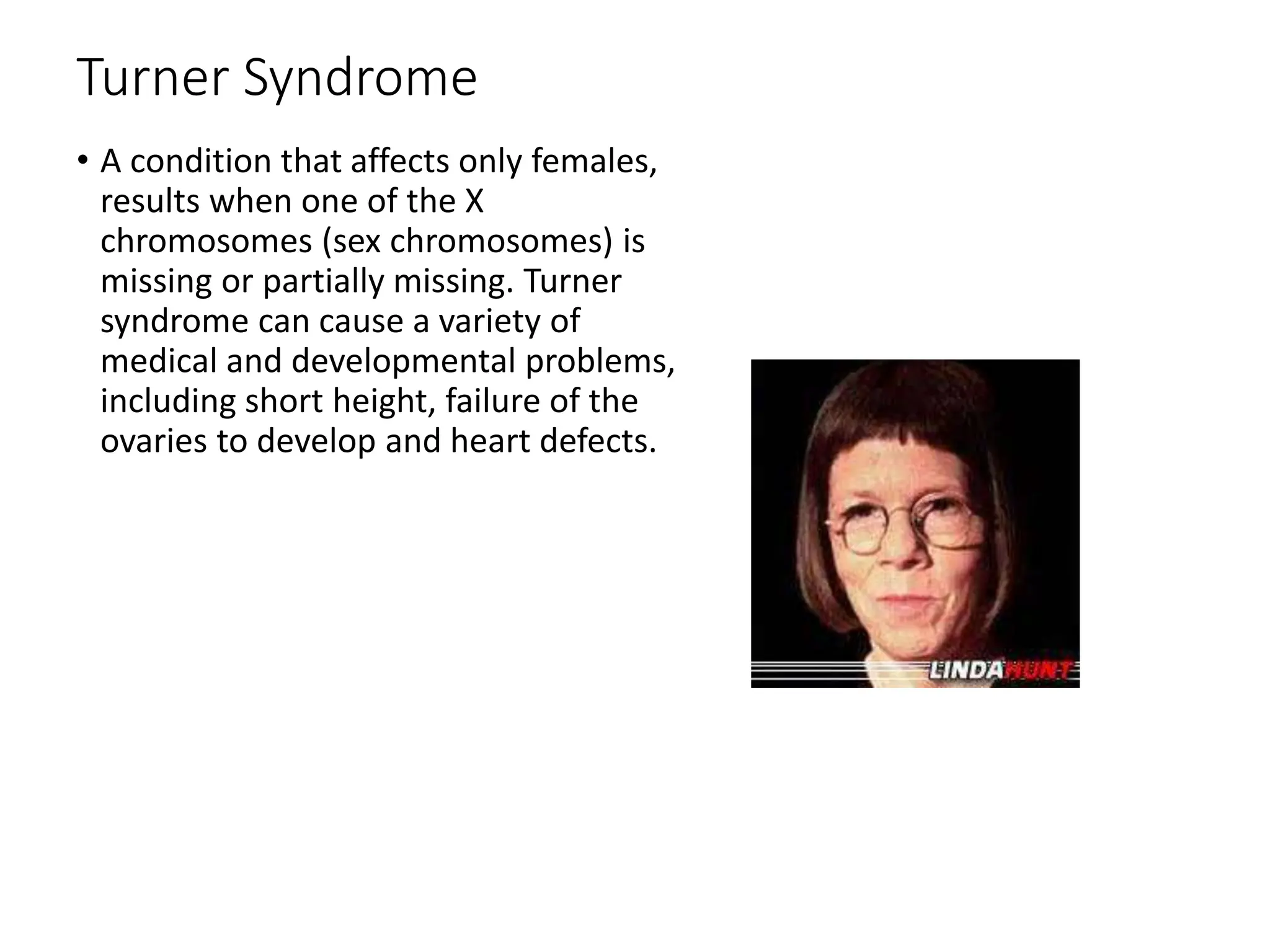 Turner Syndrome

• A condition that affects only females, results when one of the X chromosomes (sex chromosomes) is missing or partially missing. Turner syndrome can cause a variety of medical and developmental problems, including short height, failure of the ovaries to develop and heart defects.

LINDA HUNT